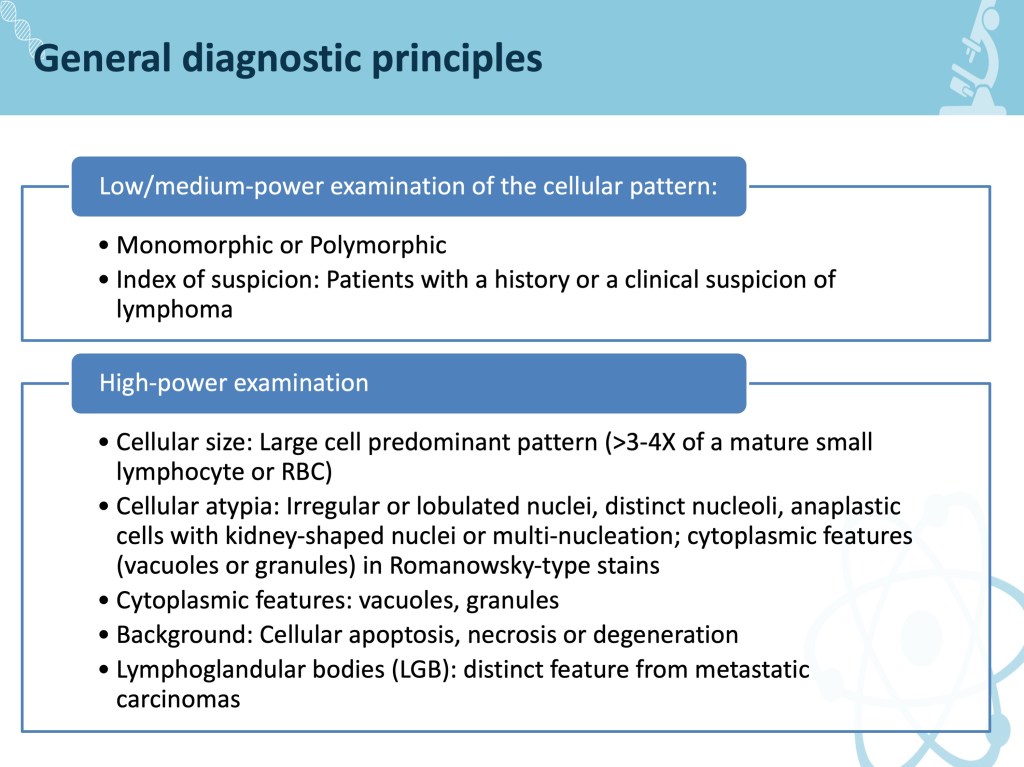 General diagnostic principles

Low/medium-power examination of the cellular pattern:

• Monomorphic or Polymorphic
• Index of suspicion: Patients with a history or a clinical suspicion of lymphoma

High-power examination

• Cellular size: Large cell predominant pattern (>3-4X of a mature small lymphocyte or RBC)
• Cellular atypia: Irregular or lobulated nuclei, distinct nucleoli, anaplastic cells with kidney-shaped nuclei or multi-nucleation; cytoplasmic features (vacuoles or granules) in Romanowsky-type stains
• Cytoplasmic features: vacuoles, granules
• Background: Cellular apoptosis, necrosis or degeneration
• Lymphoglandular bodies (LGB): distinct feature from metastatic carcinomas